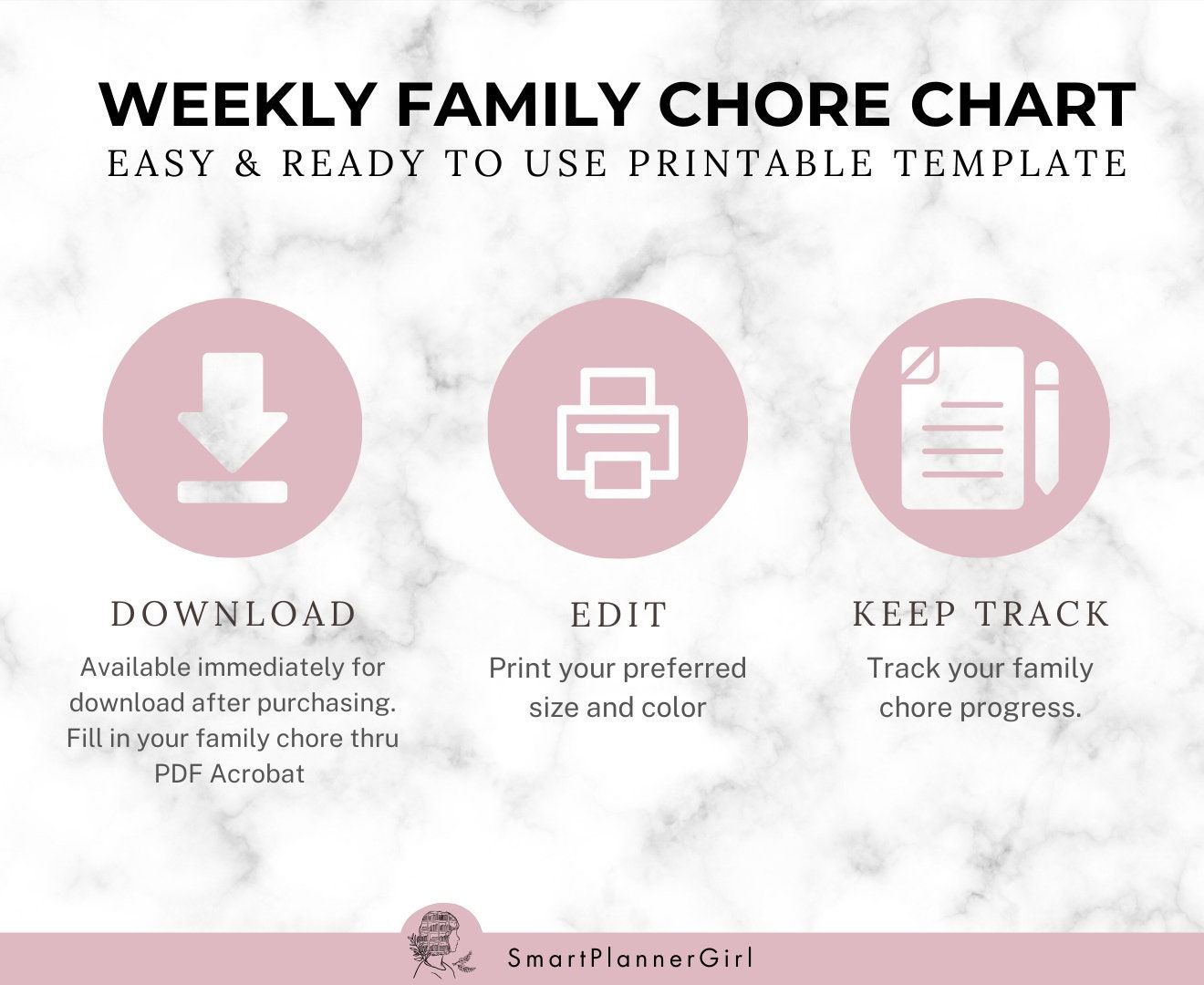 WEEKLY FAMILY CHORE CHART
EASY & READY TO USE PRINTABLE TEMPLATE

DOWNLOAD
Available immediately for download after purchasing. Fill in your family chore thru PDF Acrobat

EDIT
Print your preferred size and color

KEEP TRACK
Track your family chore progress.

SmartPlannerGirl